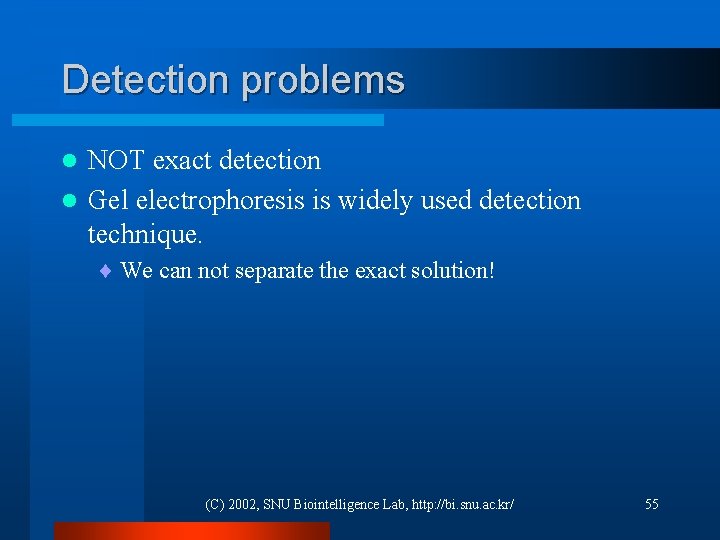 Detection problems

- NOT exact detection
- Gel electrophoresis is widely used detection technique.
  - We can not separate the exact solution!

(C) 2002, SNU Biointelligence Lab, http://bi.snu.ac.kr/

55